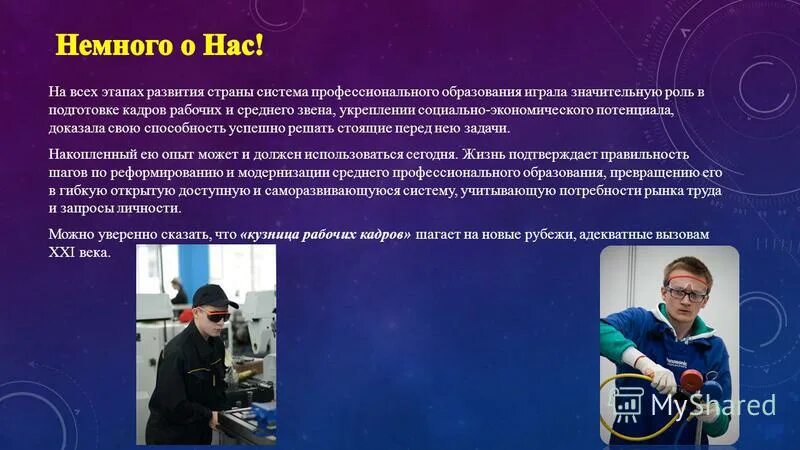 Немного о Нас!

На всех этапах развития страны система профессионального образования играла значительную роль в подготовке кадров рабочих и среднего звена, укреплении социально-экономического потенциала, доказала свою способность успешно решать стоящие перед нею задачи.

Накопленный ею опыт может и должен использоваться сегодня. Жизнь подтверждает правильность шагов по реформированию и модернизации среднего профессионального образования, превращению его в гибкую открытую доступную и саморазвивающуюся систему, учитывающую потребности рынка труда и запросы личности.

Можно уверенно сказать, что «кузница рабочих кадров» шагает на новые рубежи, адекватные вызовам XXI века.

MyShared